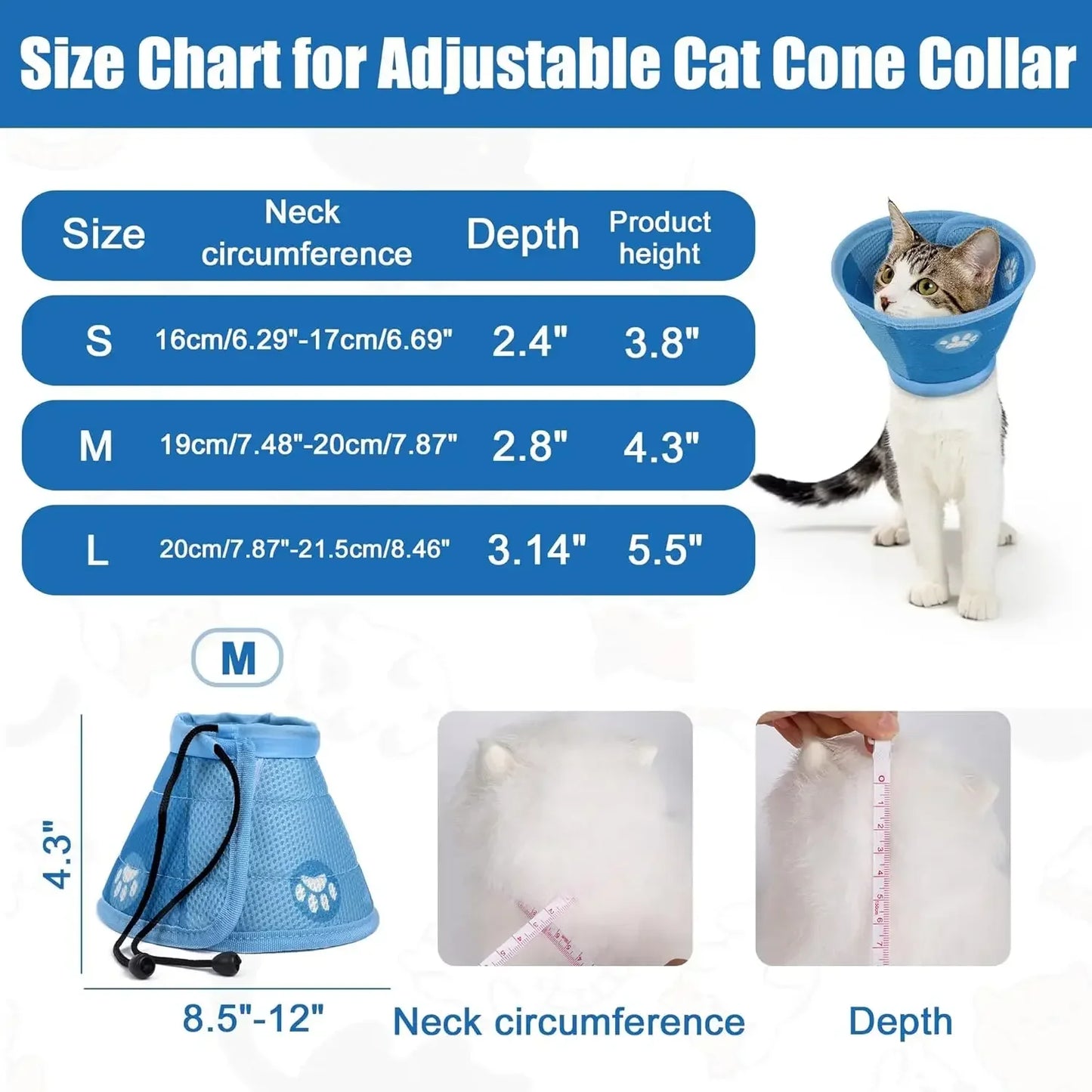 Size Chart for Adjustable Cat Cone Collar

| Size | Neck circumference | Depth | Product height |
|---|---|---|---|
| S | 16cm/6.29"-17cm/6.69" | 2.4" | 3.8" |
| M | 19cm/7.48"-20cm/7.87" | 2.8" | 4.3" |
| L | 20cm/7.87"-21.5cm/8.46" | 3.14" | 5.5" |

M

4.3"

8.5"-12"

Neck circumference

Depth